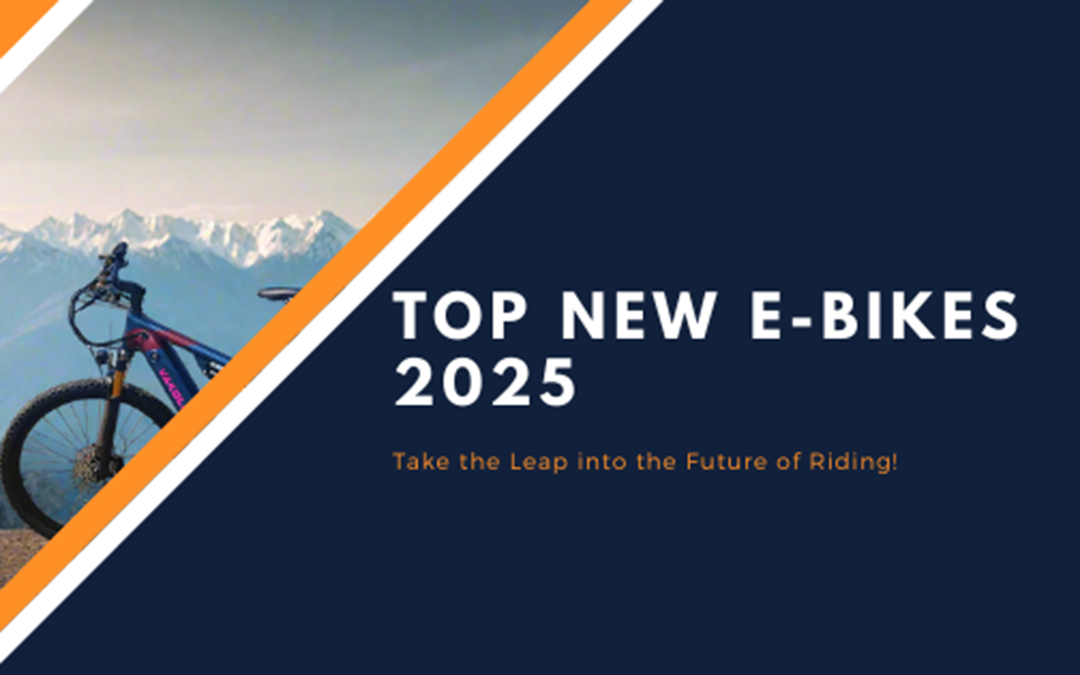 TOP NEW E-BIKES 2025

Take the Leap into the Future of Riding!